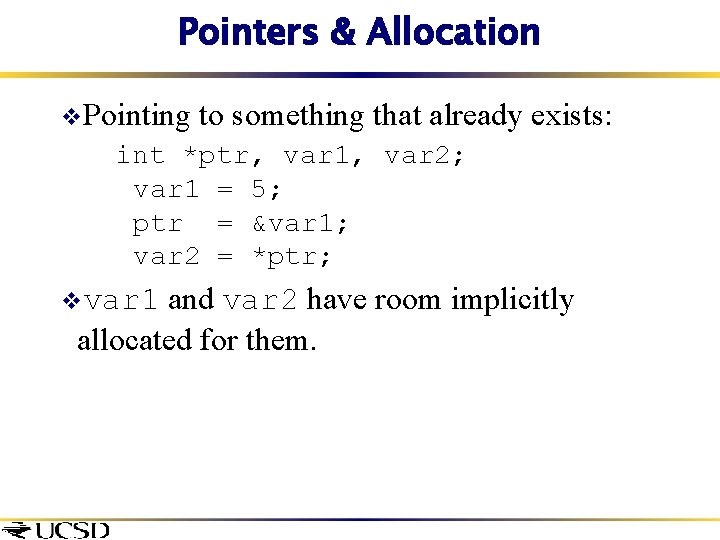 Pointers & Allocation

❖Pointing to something that already exists:

int *ptr, var1, var2;
var1 = 5;
ptr = &var1;
var2 = *ptr;

❖var1 and var2 have room implicitly allocated for them.

UCSD